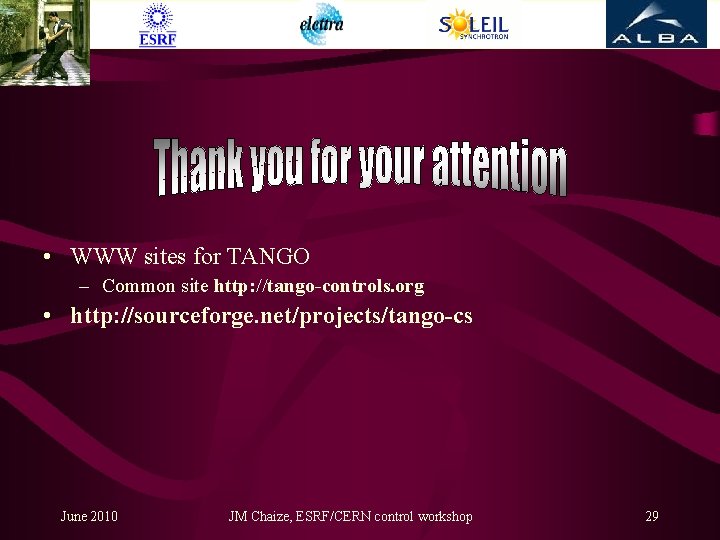 ESRF elettra SOLEIL SYNCHROTRON ALBA

Thank you for your attention

• WWW sites for TANGO
– Common site http://tango-controls.org
• http://sourceforge.net/projects/tango-cs

June 2010 JM Chaize, ESRF/CERN control workshop 29